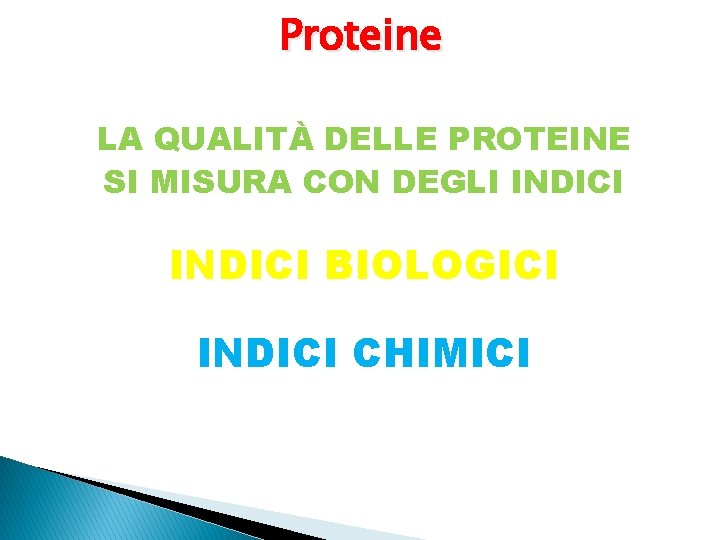 Proteine

LA QUALITÀ DELLE PROTEINE SI MISURA CON DEGLI INDICI

INDICI BIOLOGICI

INDICI CHIMICI